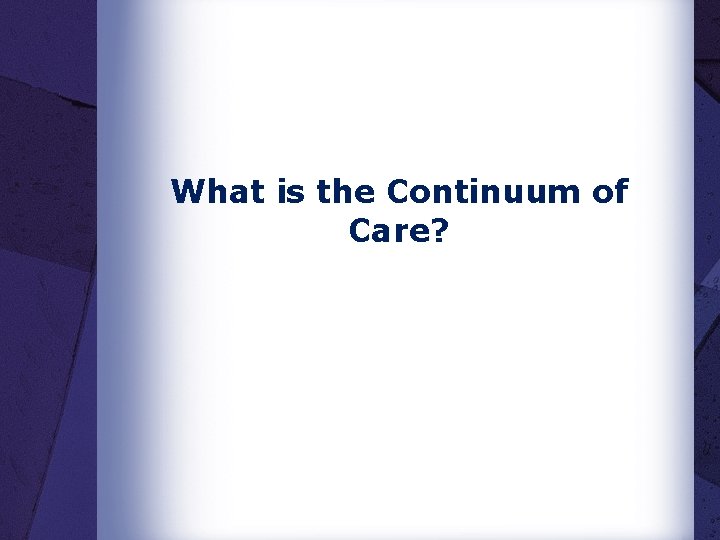 What is the Continuum of Care?